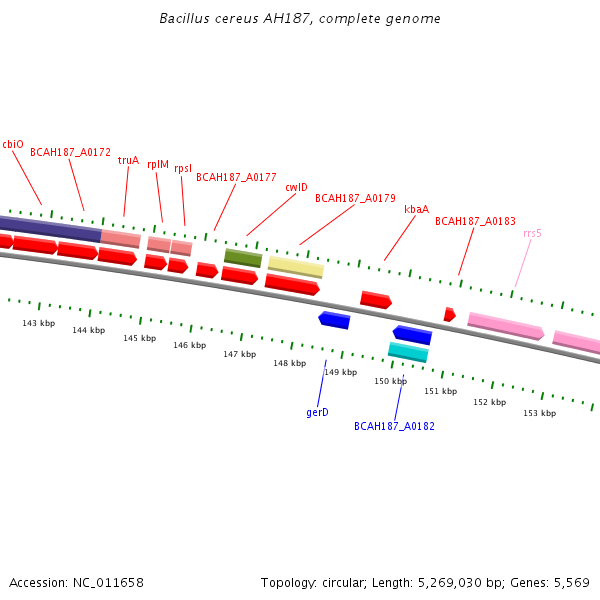 Bacillus cereus AH187, complete genome

cbiO
BCAH187_A0172
truA
rplM
rpsI
BCAH187_A0177
cwlD
BCAH187_A0179
kbaA
BCAH187_A0183
rrs5

143 kbp
144 kbp
145 kbp
146 kbp
147 kbp
148 kbp
149 kbp
150 kbp
151 kbp
152 kbp
153 kbp

gerD
BCAH187_A0182

Accession: NC_011658

Topology: circular; Length: 5,269,030 bp; Genes: 5,569